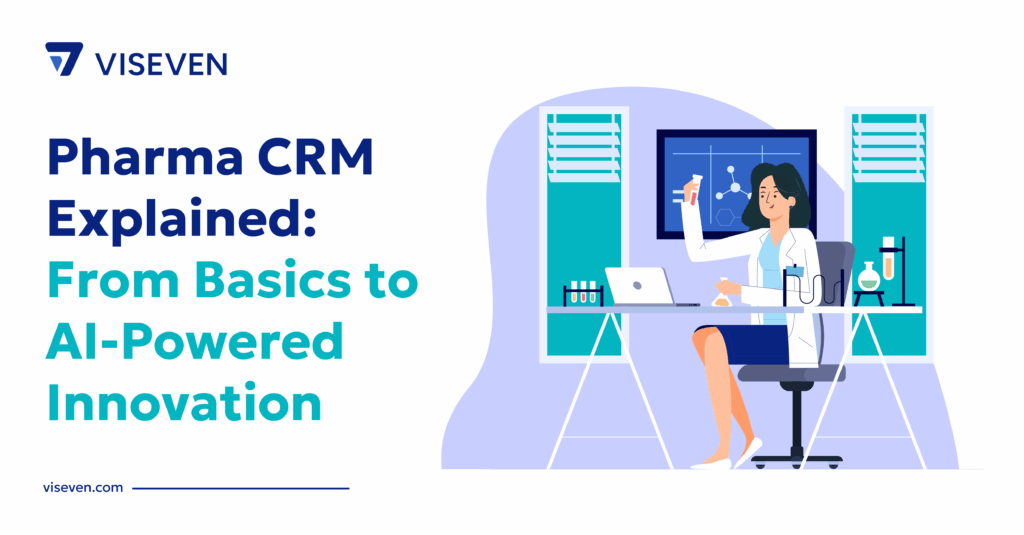 VISEVEN

Pharma CRM Explained: From Basics to AI-Powered Innovation

viseven.com